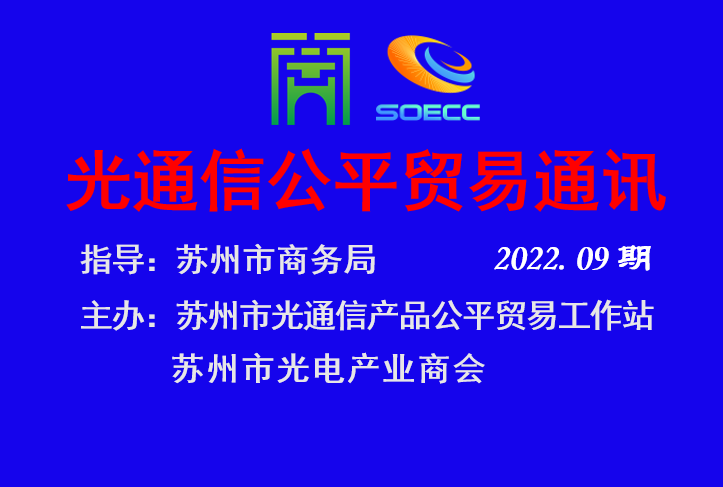 商

SOECC

光通信公平贸易通讯

指导：苏州市商务局 2022. 09 期

主办：苏州市光通信产品公平贸易工作站

苏州市光电产业商会